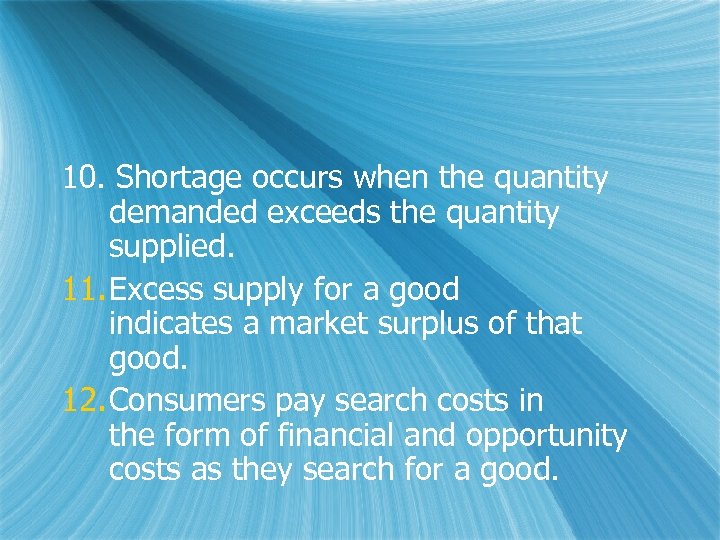 10. Shortage occurs when the quantity demanded exceeds the quantity supplied.

11. Excess supply for a good indicates a market surplus of that good.

12. Consumers pay search costs in the form of financial and opportunity costs as they search for a good.